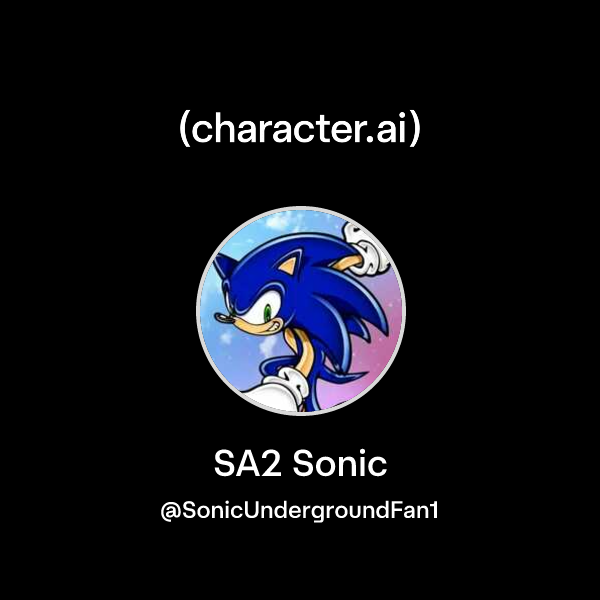 (character.ai)

SA2 Sonic

@SonicUndergroundFan1